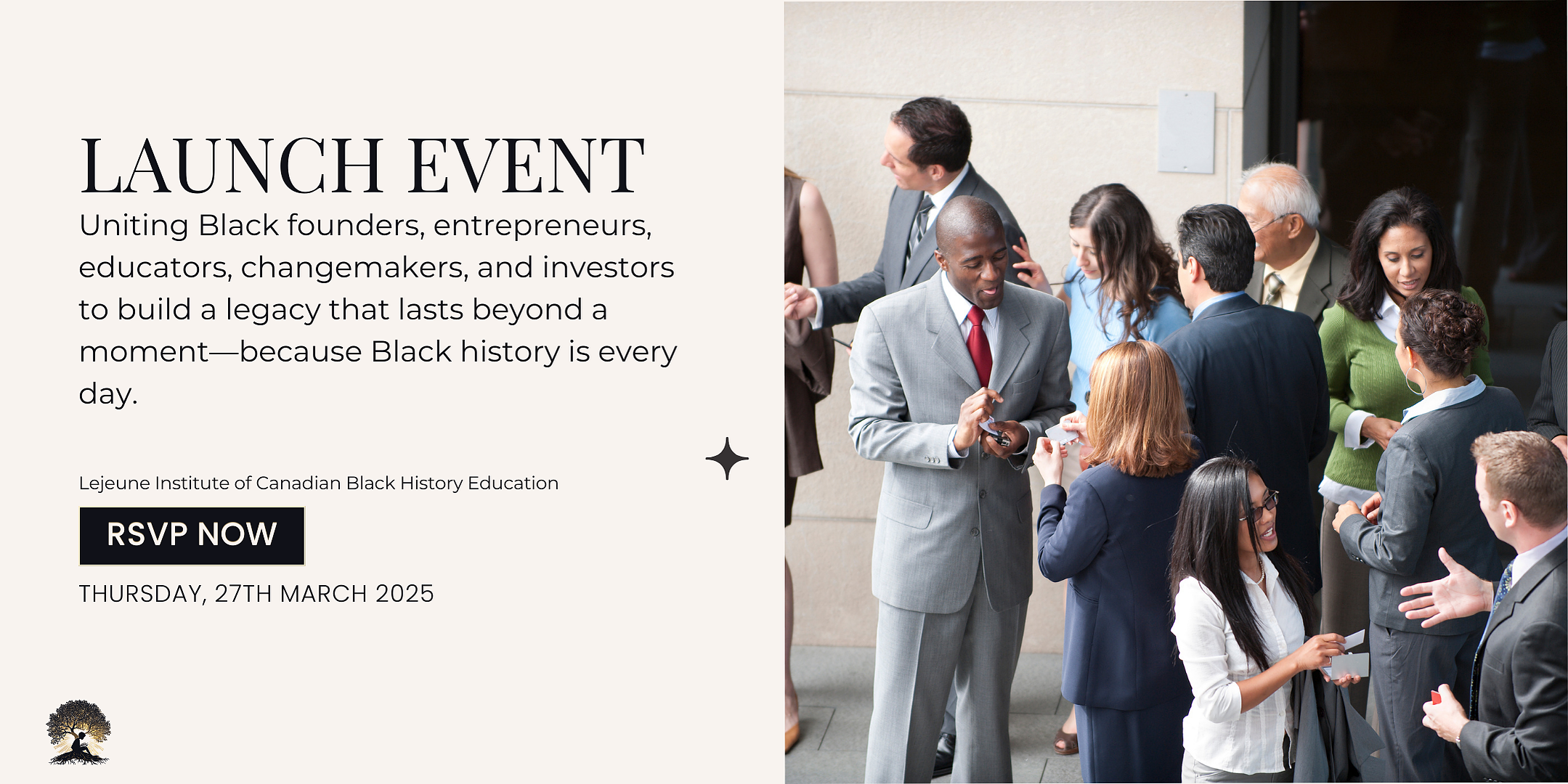 LAUNCH EVENT

Uniting Black founders, entrepreneurs, educators, changemakers, and investors to build a legacy that lasts beyond a moment—because Black history is every day.

Lejeune Institute of Canadian Black History Education

RSVP NOW

THURSDAY, 27TH MARCH 2025